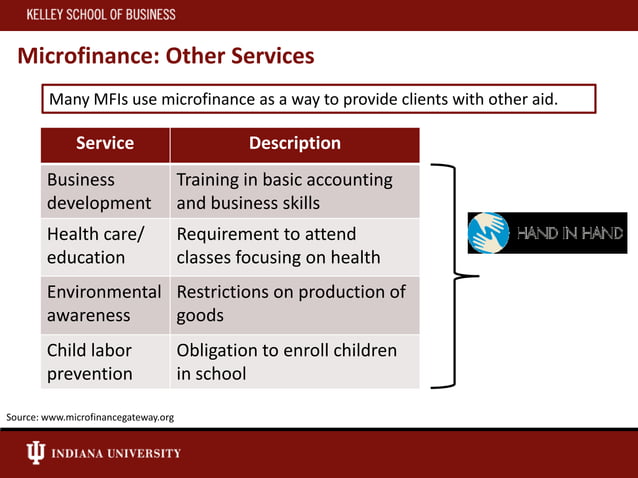 KELLEY SCHOOL OF BUSINESS

Microfinance: Other Services

Many MFIs use microfinance as a way to provide clients with other aid.

| Service | Description |
|---|---|
| Business development | Training in basic accounting and business skills |
| Health care/ education | Requirement to attend classes focusing on health |
| Environmental awareness | Restrictions on production of goods |
| Child labor prevention | Obligation to enroll children in school |

HAND IN HAND

Source: www.microfinancegateway.org

INDIANA UNIVERSITY